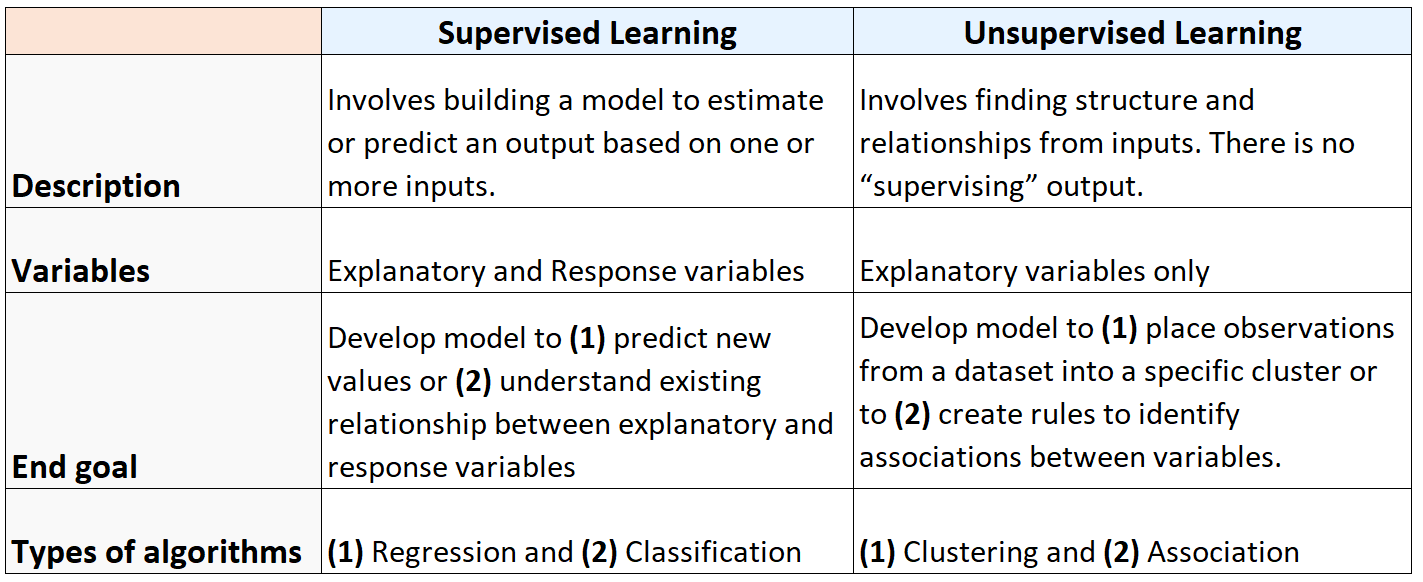 | | Supervised Learning | Unsupervised Learning |
|---|---|---|
| Description | Involves building a model to estimate or predict an output based on one or more inputs. | Involves finding structure and relationships from inputs. There is no "supervising" output. |
| Variables | Explanatory and Response variables | Explanatory variables only |
| End goal | Develop model to (1) predict new values or (2) understand existing relationship between explanatory and response variables | Develop model to (1) place observations from a dataset into a specific cluster or to (2) create rules to identify associations between variables. |
| Types of algorithms | (1) Regression and (2) Classification | (1) Clustering and (2) Association |